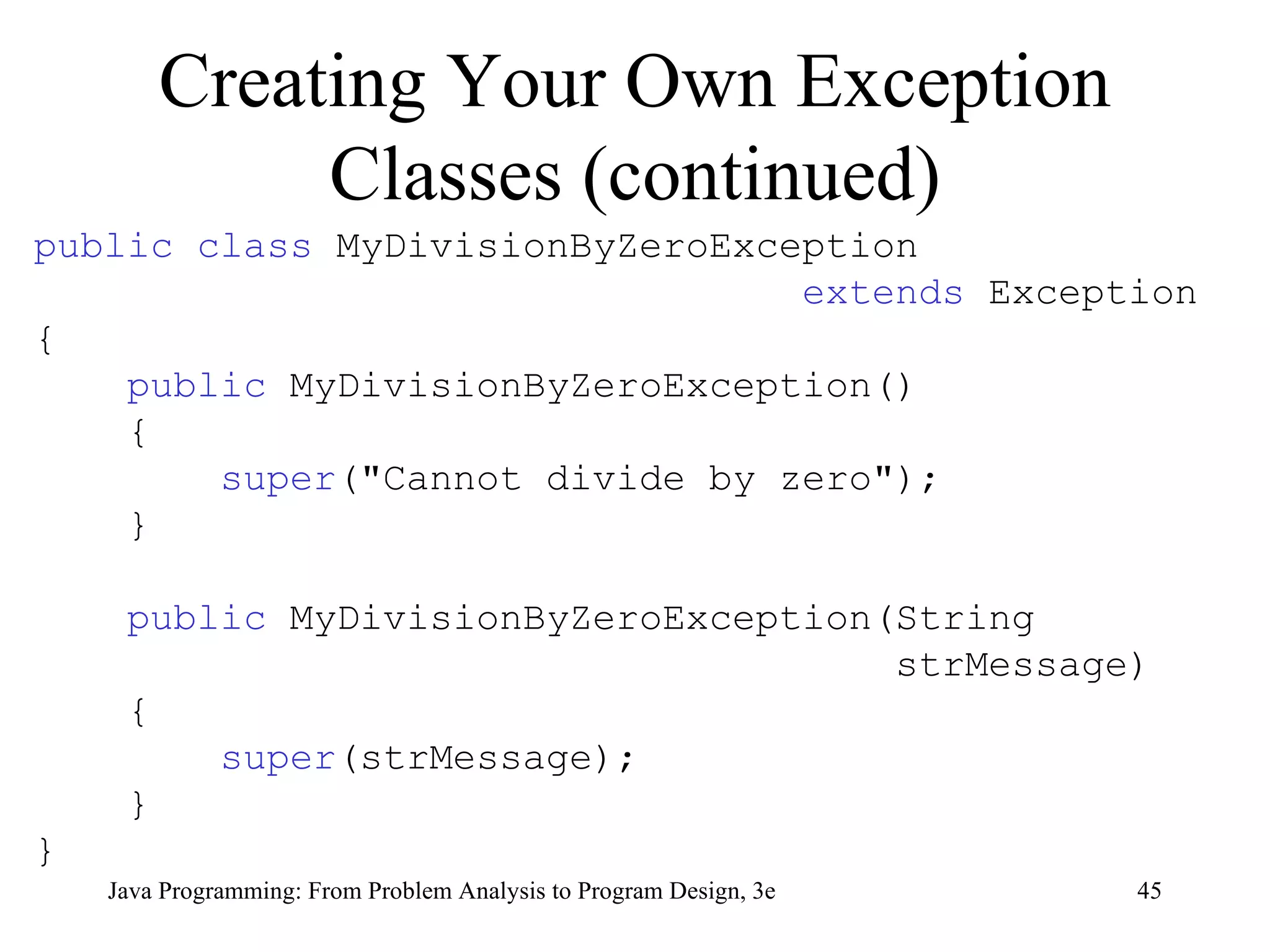 Creating Your Own Exception Classes (continued)

public class MyDivisionByZeroException
                              extends Exception
{
    public MyDivisionByZeroException()
    {
        super("Cannot divide by zero");
    }

    public MyDivisionByZeroException(String
                                  strMessage)
    {
        super(strMessage);
    }
}

Java Programming: From Problem Analysis to Program Design, 3e

45